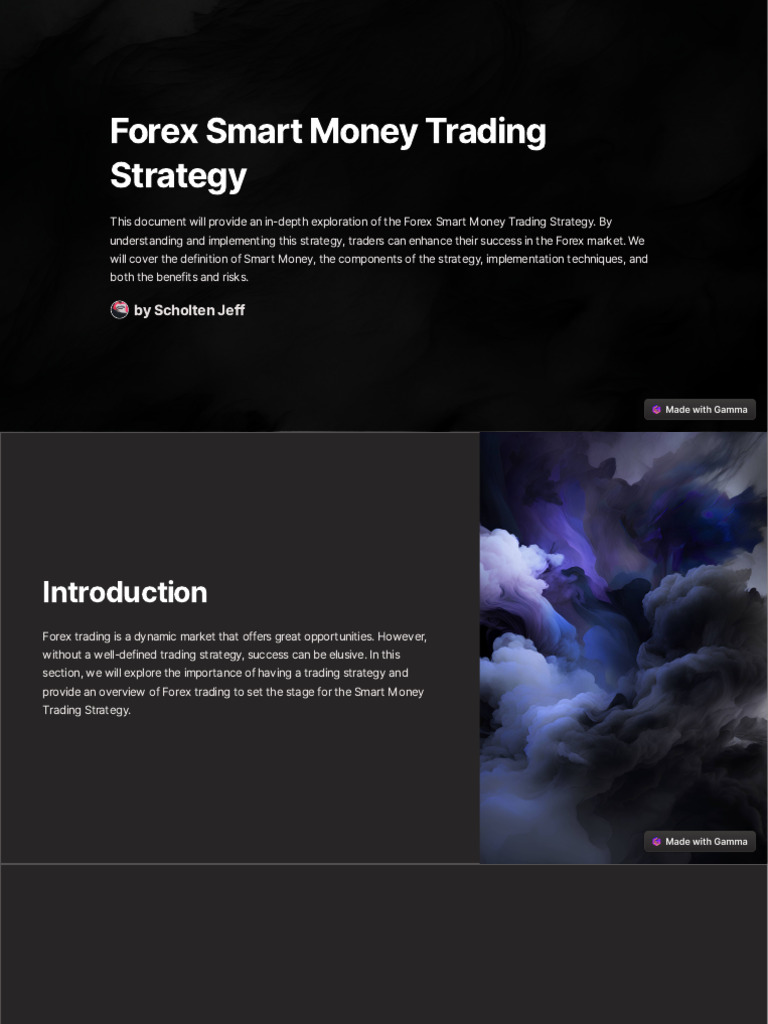 Forex Smart Money Trading Strategy

This document will provide an in-depth exploration of the Forex Smart Money Trading Strategy. By understanding and implementing this strategy, traders can enhance their success in the Forex market. We will cover the definition of Smart Money, the components of the strategy, implementation techniques, and both the benefits and risks.

by Scholten Jeff

Made with Gamma

Introduction

Forex trading is a dynamic market that offers great opportunities. However, without a well-defined trading strategy, success can be elusive. In this section, we will explore the importance of having a trading strategy and provide an overview of Forex trading to set the stage for the Smart Money Trading Strategy.

Made with Gamma